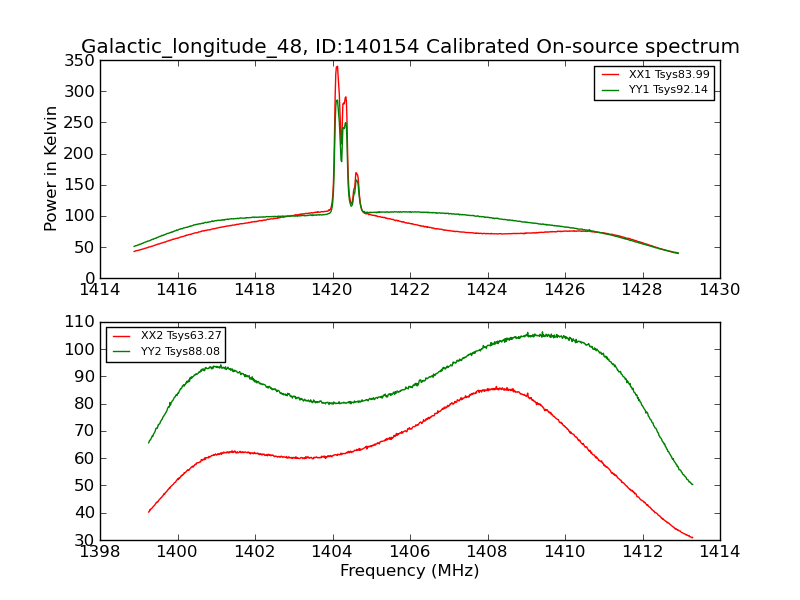 Galactic_longitude_48, ID:140154 Calibrated On-source spectrum

Power in Kelvin

350
300
250
200
150
100
50
0

XX1 Tsys83.99
YY1 Tsys92.14

1414 1416 1418 1420 1422 1424 1426 1428 1430

110
100
90
80
70
60
50
40
30

XX2 Tsys63.27
YY2 Tsys88.08

1398 1400 1402 1404 1406 1408 1410 1412 1414

Frequency (MHz)